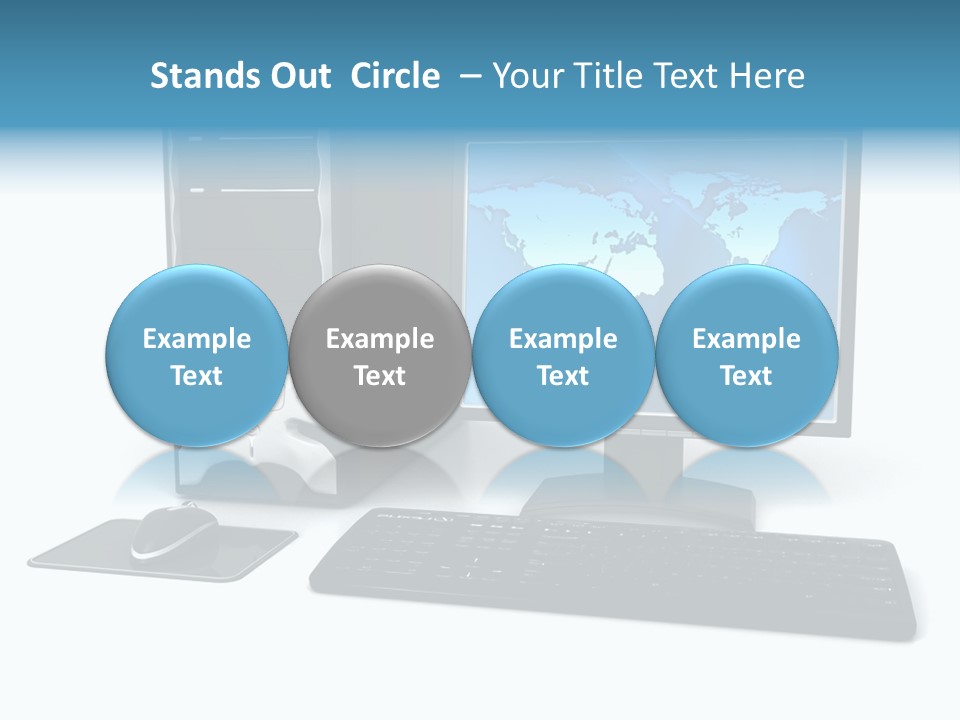 Stands Out Circle – Your Title Text Here

Example Text

Example Text

Example Text

Example Text